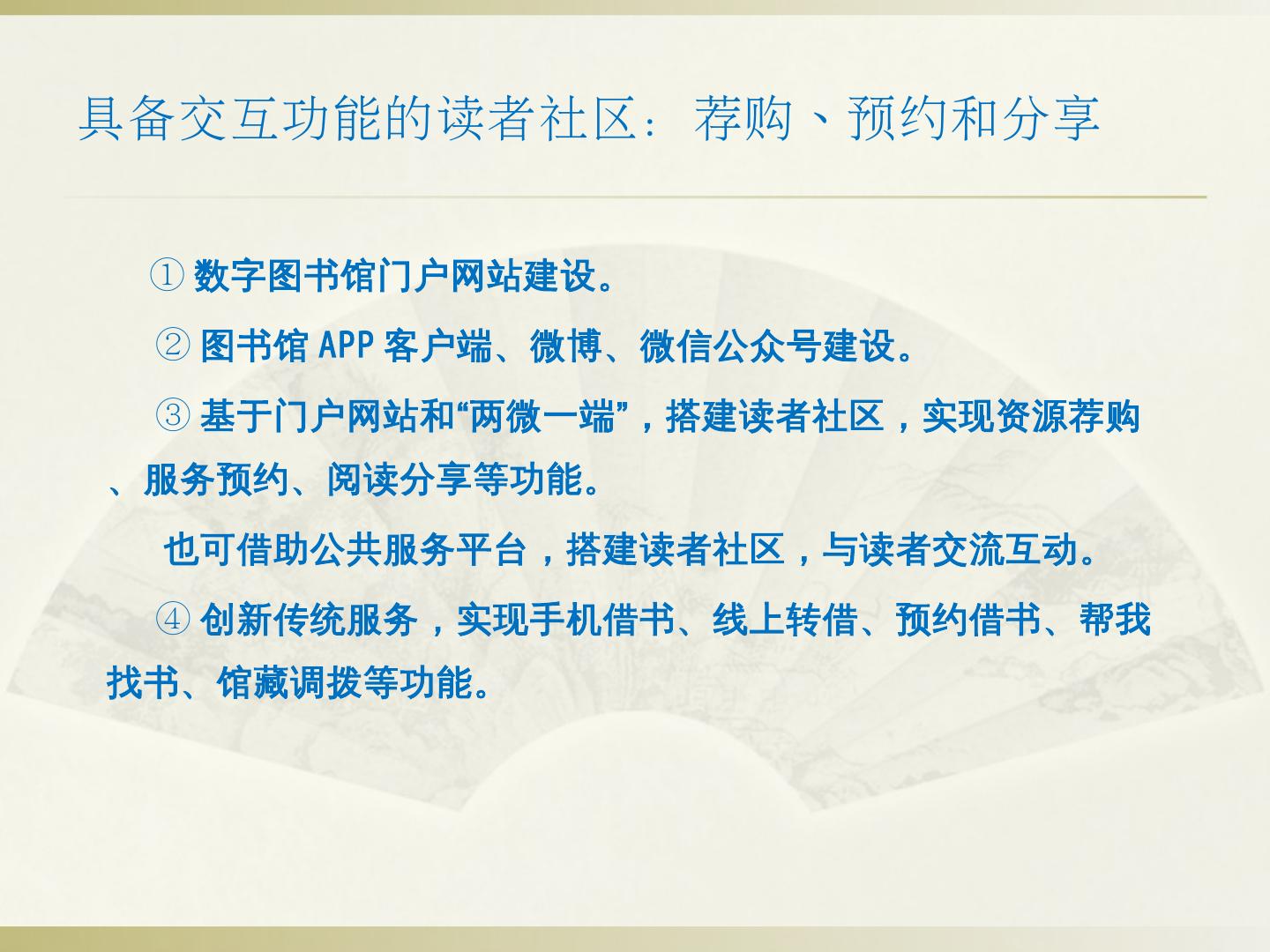 具备交互功能的读者社区：荐购、预约和分享

① 数字图书馆门户网站建设。

② 图书馆 APP 客户端、微博、微信公众号建设。

③ 基于门户网站和“两微一端”，搭建读者社区，实现资源荐购、服务预约、阅读分享等功能。

也可借助公共服务平台，搭建读者社区，与读者交流互动。

④ 创新传统服务，实现手机借书、线上转借、预约借书、帮我找书、馆藏调拨等功能。